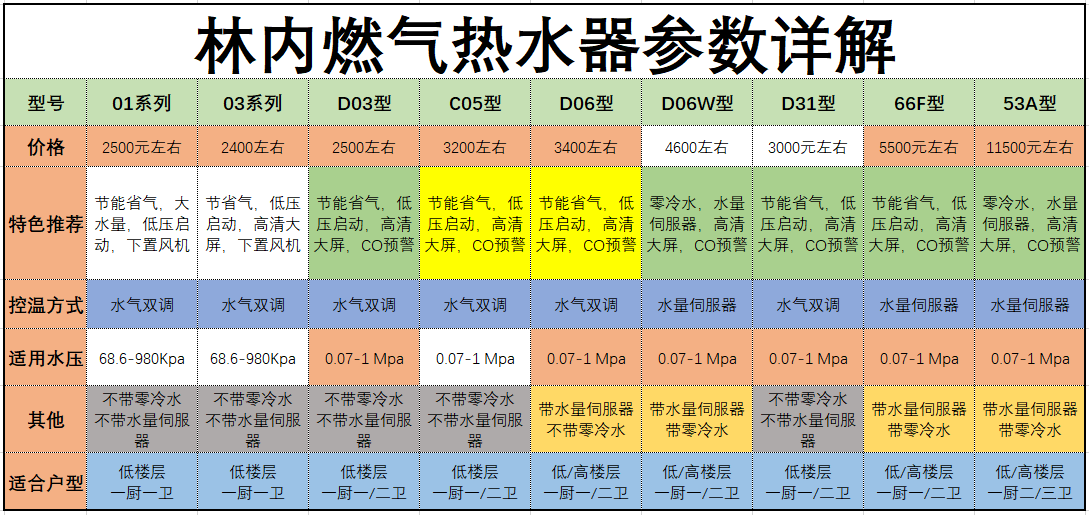 林内燃气热水器参数详解

| 型号 | 01系列 | 03系列 | D03型 | C05型 | D06型 | D06W型 | D31型 | 66F型 | 53A型 |
|---|---|---|---|---|---|---|---|---|---|
| 价格 | 2500元左右 | 2400左右 | 2500左右 | 3200左右 | 3400左右 | 4600左右 | 3000元左右 | 5500元左右 | 11500元左右 |
| 特色推荐 | 节能省气，大水量，低压启动，下置风机 | 节省气，低压启动，高清大屏，下置风机 | 节能省气，低压启动，高清大屏，CO预警 | 节能省气，低压启动，高清大屏，CO预警 | 节能省气，低压启动，高清大屏，CO预警 | 零冷水，水量伺服器，高清大屏，CO预警 | 节能省气，低压启动，高清大屏，CO预警 | 节能省气，低压启动，高清大屏，CO预警 | 零冷水，水量伺服器，高清大屏，CO预警 |
| 控温方式 | 水气双调 | 水气双调 | 水气双调 | 水气双调 | 水气双调 | 水量伺服器 | 水气双调 | 水量伺服器 | 水量伺服器 |
| 适用水压 | 68.6-980Kpa | 68.6-980Kpa | 0.07-1 Mpa | 0.07-1 Mpa | 0.07-1 Mpa | 0.07-1 Mpa | 0.07-1 Mpa | 0.07-1 Mpa | 0.07-1 Mpa |
| 其他 | 不带零冷水 不带水量伺服器 | 不带零冷水 不带水量伺服器 | 不带零冷水 不带水量伺服器 | 不带零冷水 不带水量伺服器 | 带水量伺服器 不带零冷水 | 带水量伺服器 带零冷水 | 不带零冷水 不带水量伺服器 | 带水量伺服器 带零冷水 | 带水量伺服器 带零冷水 |
| 适合户型 | 低楼层 一厨一卫 | 低楼层 一厨一卫 | 低楼层 一厨一/二卫 | 低楼层 一厨一/二卫 | 低/高楼层 一厨一/二卫 | 低/高楼层 一厨一/二卫 | 低楼层 一厨一/二卫 | 低/高楼层 一厨一/二卫 | 低/高楼层 一厨二/三卫 |